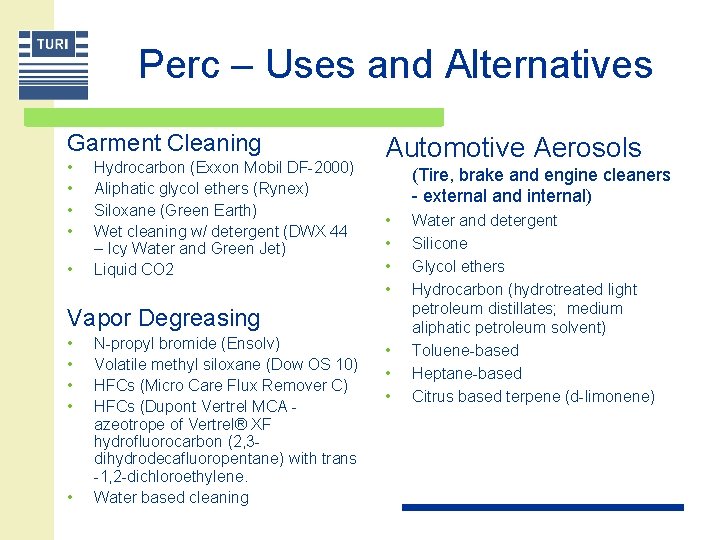 TURI

Perc – Uses and Alternatives

Garment Cleaning
• Hydrocarbon (Exxon Mobil DF-2000)
• Aliphatic glycol ethers (Rynex)
• Siloxane (Green Earth)
• Wet cleaning w/ detergent (DWX 44 – Icy Water and Green Jet)
• Liquid CO2

Vapor Degreasing
• N-propyl bromide (Ensolv)
• Volatile methyl siloxane (Dow OS 10)
• HFCs (Micro Care Flux Remover C)
• HFCs (Dupont Vertrel MCA - azeotrope of Vertrel® XF hydrofluorocarbon (2,3-dihydrodecafluoropentane) with trans -1,2-dichloroethylene.
• Water based cleaning

Automotive Aerosols
(Tire, brake and engine cleaners - external and internal)
• Water and detergent
• Silicone
• Glycol ethers
• Hydrocarbon (hydrotreated light petroleum distillates; medium aliphatic petroleum solvent)
• Toluene-based
• Heptane-based
• Citrus based terpene (d-limonene)